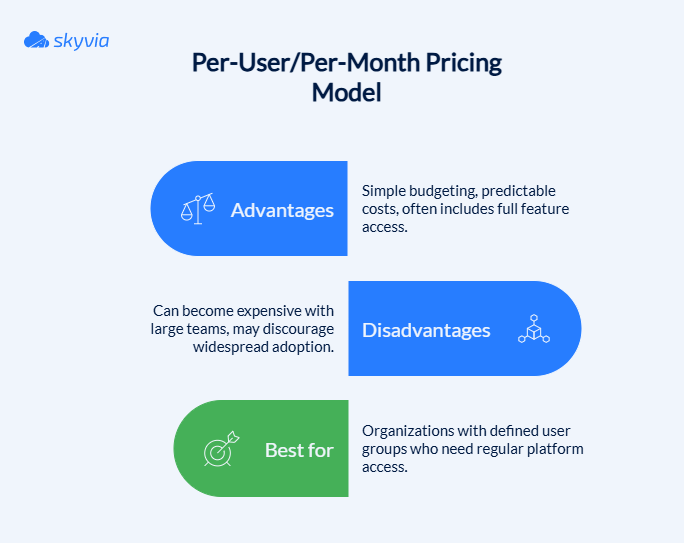 skyvia

Per-User/Per-Month Pricing Model

Advantages

Simple budgeting, predictable costs, often includes full feature access.

Can become expensive with large teams, may discourage widespread adoption.

Disadvantages

Best for

Organizations with defined user groups who need regular platform access.